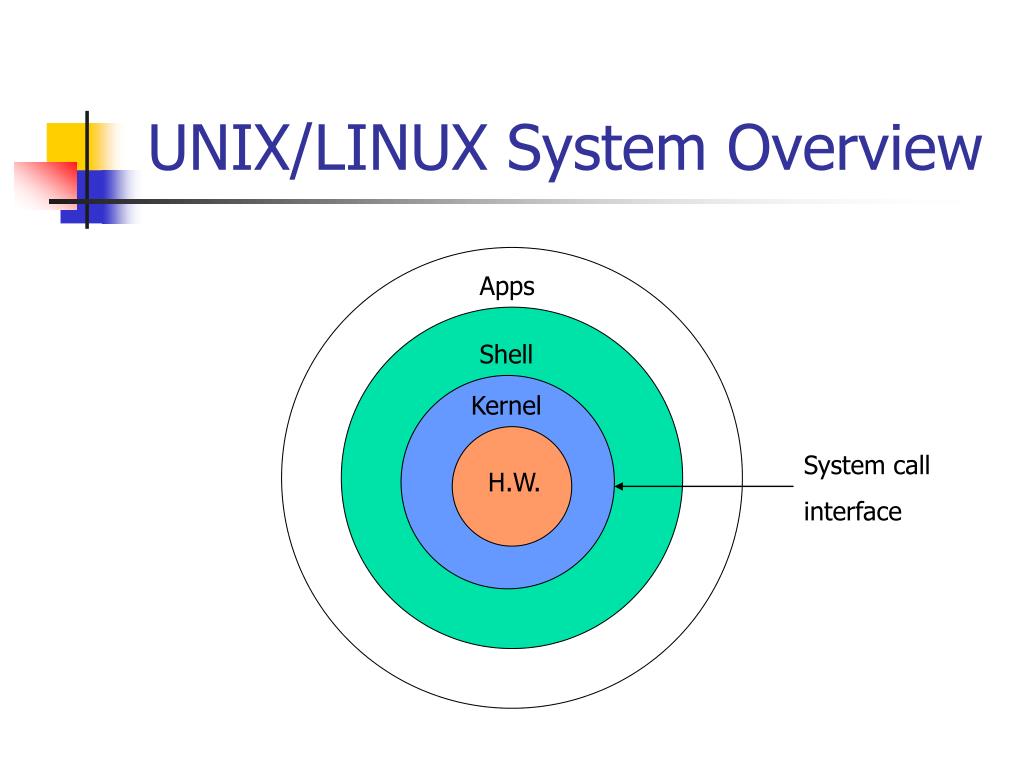 UNIX/LINUX System Overview

Apps

Shell

Kernel

H.W.

System call interface